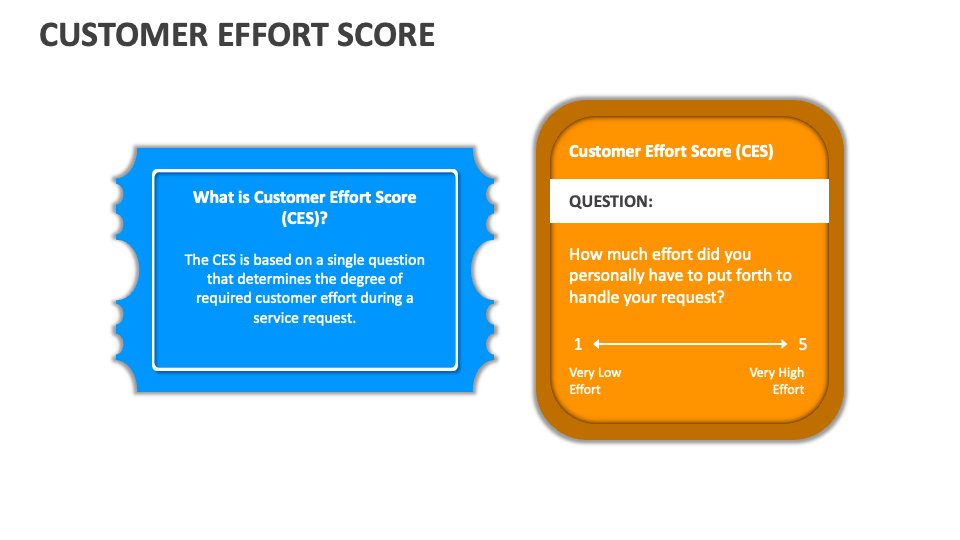 CUSTOMER EFFORT SCORE

What is Customer Effort Score (CES)?

The CES is based on a single question that determines the degree of required customer effort during a service request.

Customer Effort Score (CES)

QUESTION:

How much effort did you personally have to put forth to handle your request?

1 5

Very Low Effort

Very High Effort